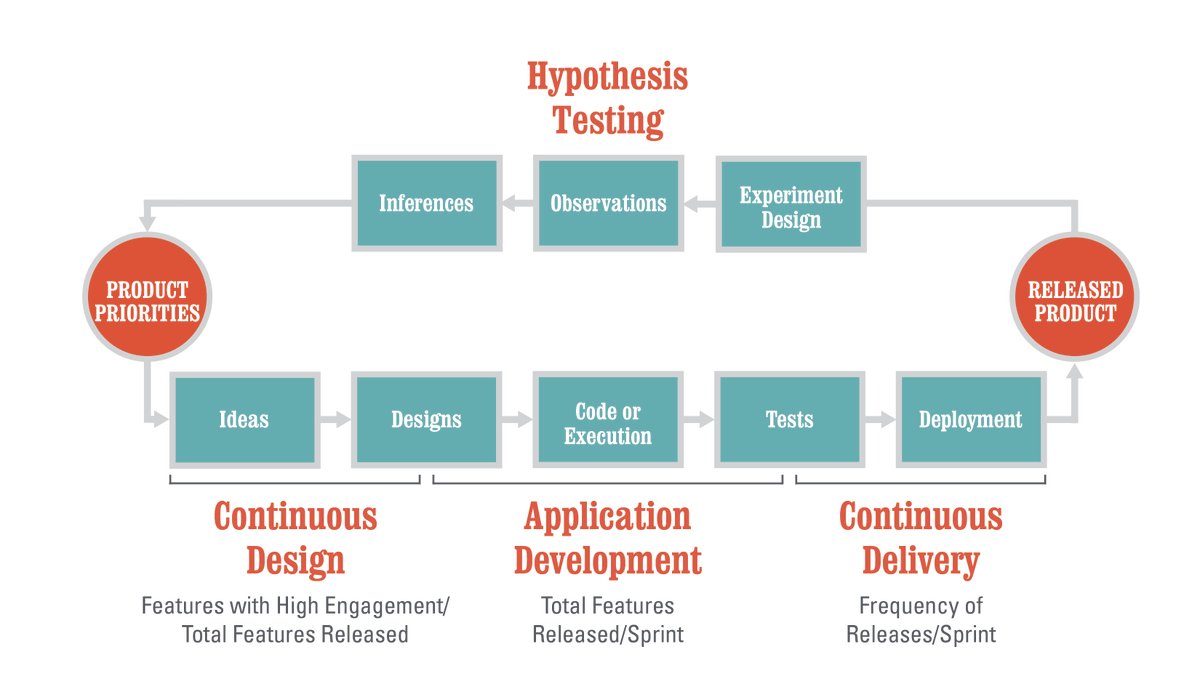 Hypothesis Testing

Inferences

Observations

Experiment Design

PRODUCT PRIORITIES

RELEASED PRODUCT

Ideas

Designs

Code or Execution

Tests

Deployment

Continuous Design

Features with High Engagement/ Total Features Released

Application Development

Total Features Released/Sprint

Continuous Delivery

Frequency of Releases/Sprint